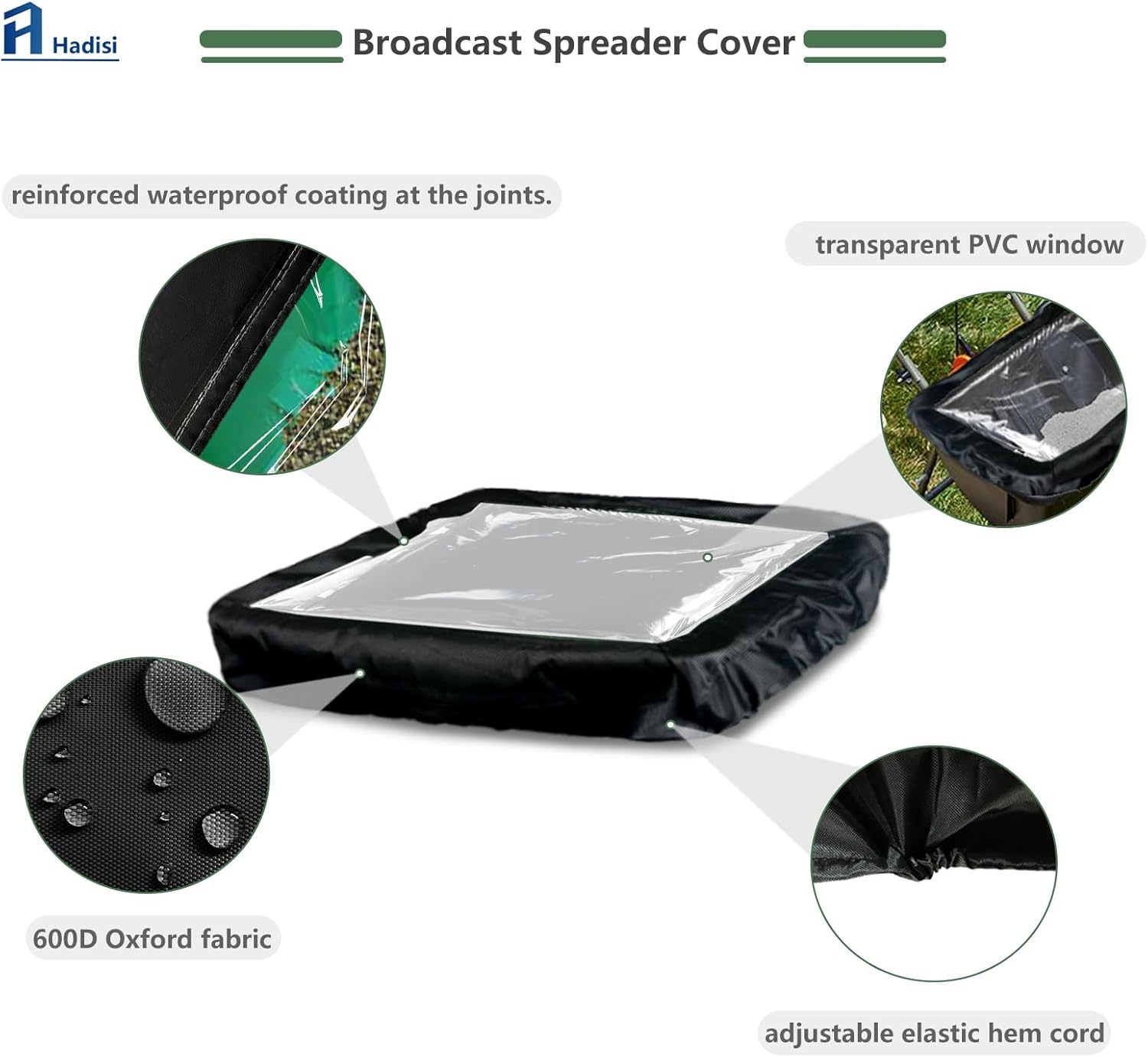 Hadisi

Broadcast Spreader Cover

reinforced waterproof coating at the joints.

transparent PVC window

600D Oxford fabric

adjustable elastic hem cord